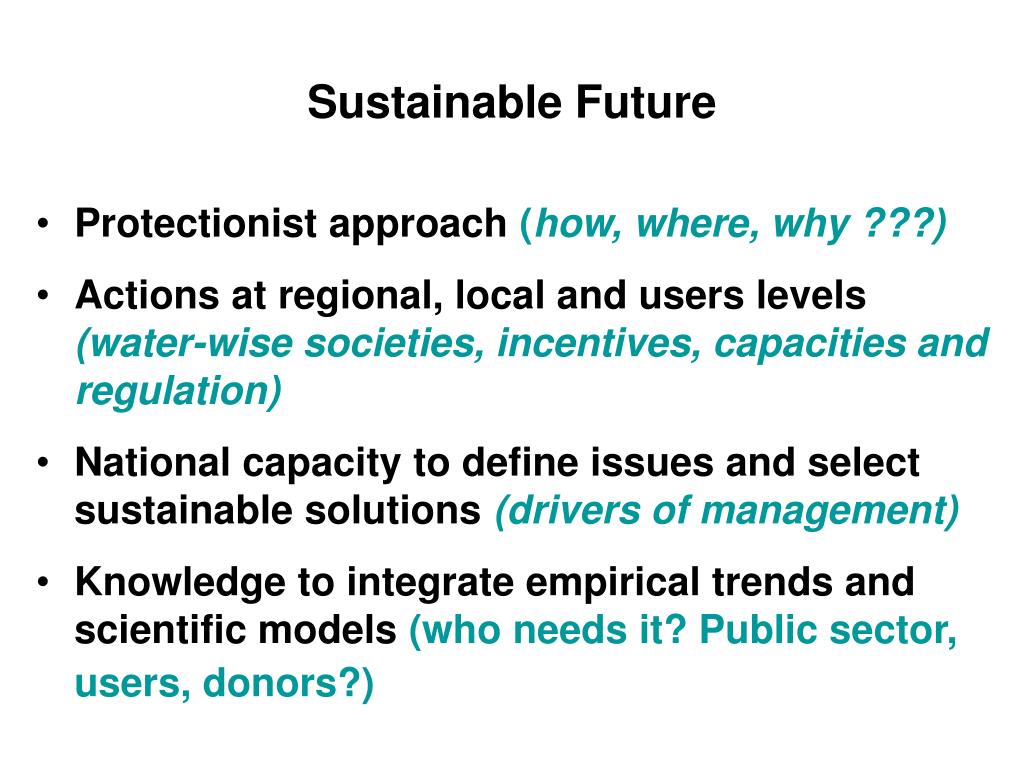 Sustainable Future

• Protectionist approach (how, where, why ???)

• Actions at regional, local and users levels (water-wise societies, incentives, capacities and regulation)

• National capacity to define issues and select sustainable solutions (drivers of management)

• Knowledge to integrate empirical trends and scientific models (who needs it? Public sector, users, donors?)